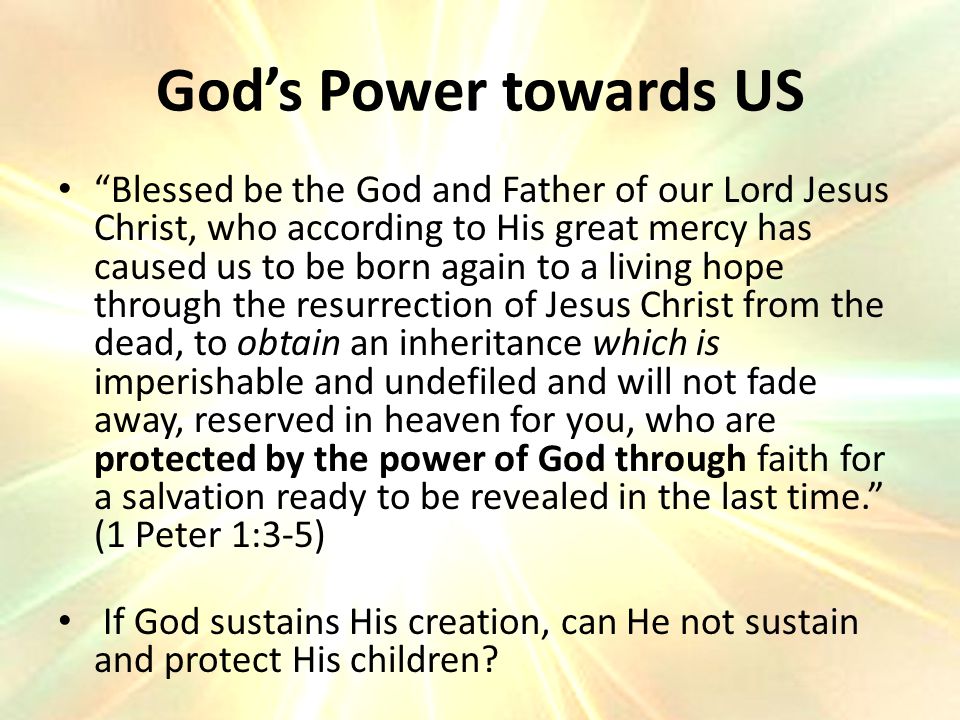 God's Power towards US

• "Blessed be the God and Father of our Lord Jesus Christ, who according to His great mercy has caused us to be born again to a living hope through the resurrection of Jesus Christ from the dead, to obtain an inheritance which is imperishable and undefiled and will not fade away, reserved in heaven for you, who are protected by the power of God through faith for a salvation ready to be revealed in the last time." (1 Peter 1:3-5)

• If God sustains His creation, can He not sustain and protect His children?